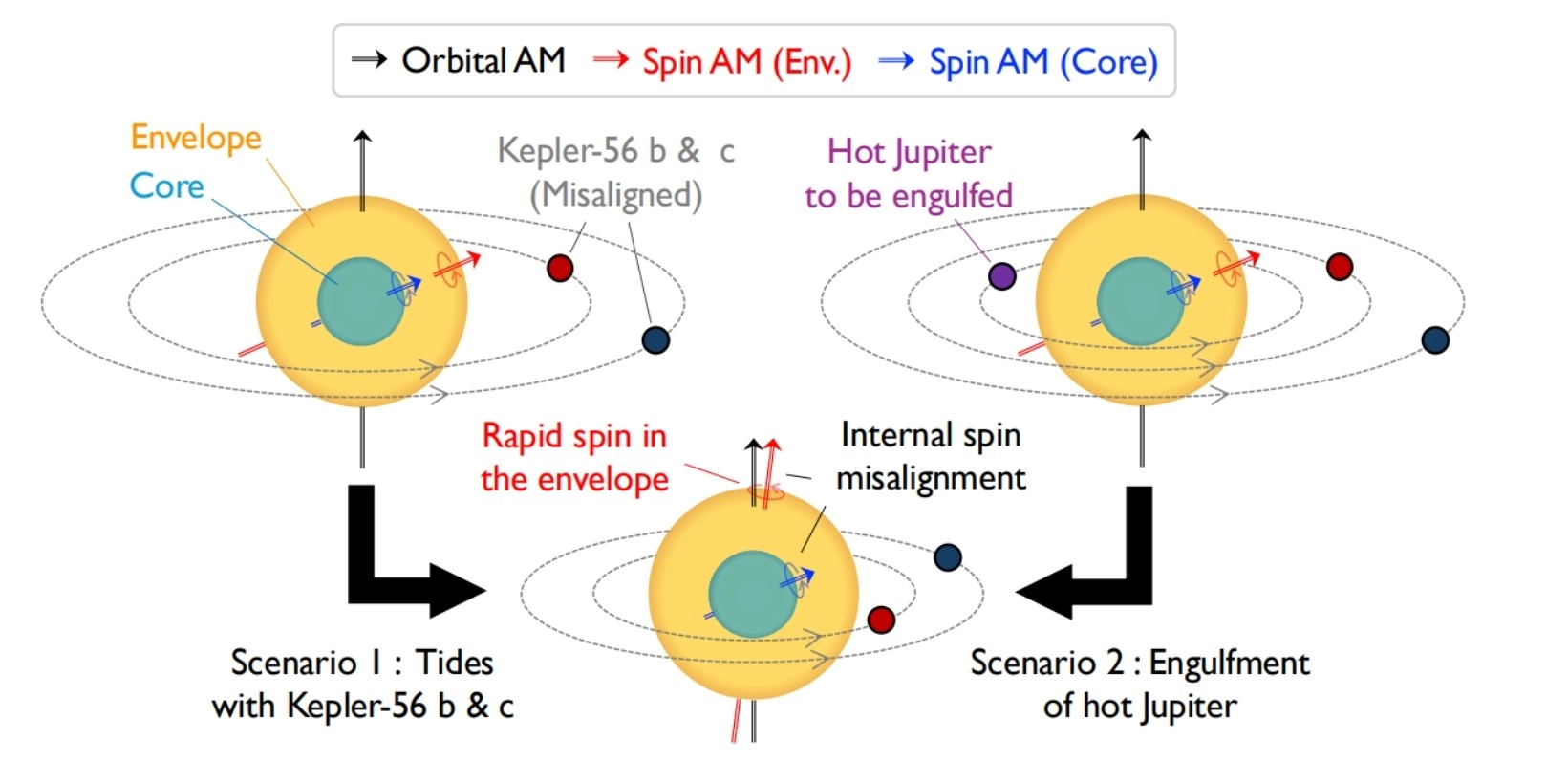 → Orbital AM → Spin AM (Env.) → Spin AM (Core)

Envelope

Core

Kepler-56 b & c (Misaligned)

Hot Jupiter to be engulfed

Rapid spin in the envelope

Internal spin misalignment

Scenario 1 : Tides with Kepler-56 b & c

Scenario 2 : Engulfment of hot Jupiter